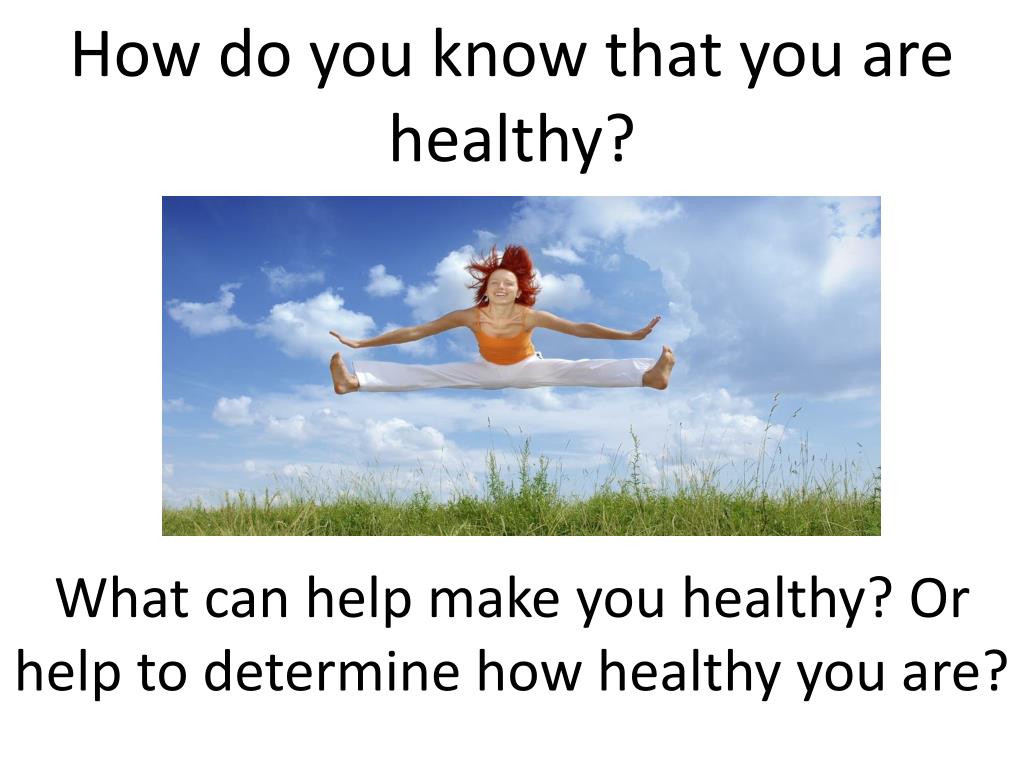 How do you know that you are healthy?

What can help make you healthy? Or help to determine how healthy you are?